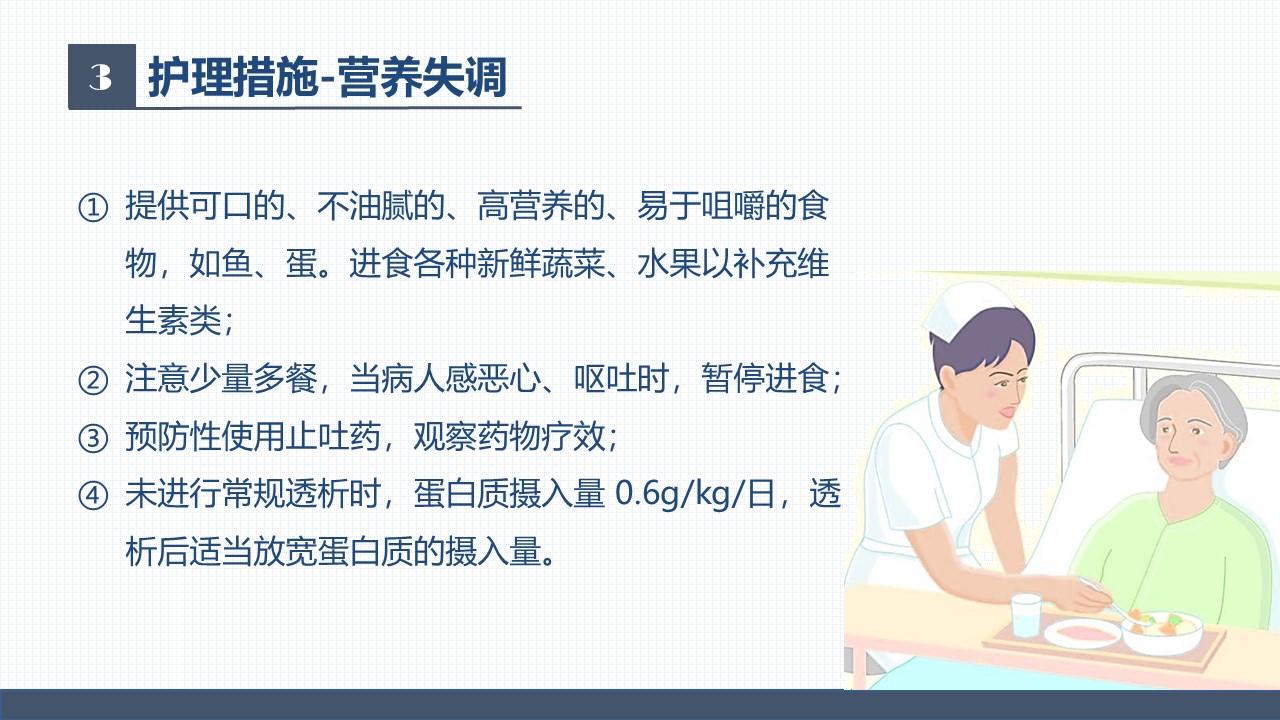 3 护理措施-营养失调

① 提供可口的、不油腻的、高营养的、易于咀嚼的食物，如鱼、蛋。进食各种新鲜蔬菜、水果以补充维生素类；

② 注意少量多餐，当病人感恶心、呕吐时，暂停进食；

③ 预防性使用止吐药，观察药物疗效；

④ 未进行常规透析时，蛋白质摄入量 0.6g/kg/日，透析后适当放宽蛋白质的摄入量。